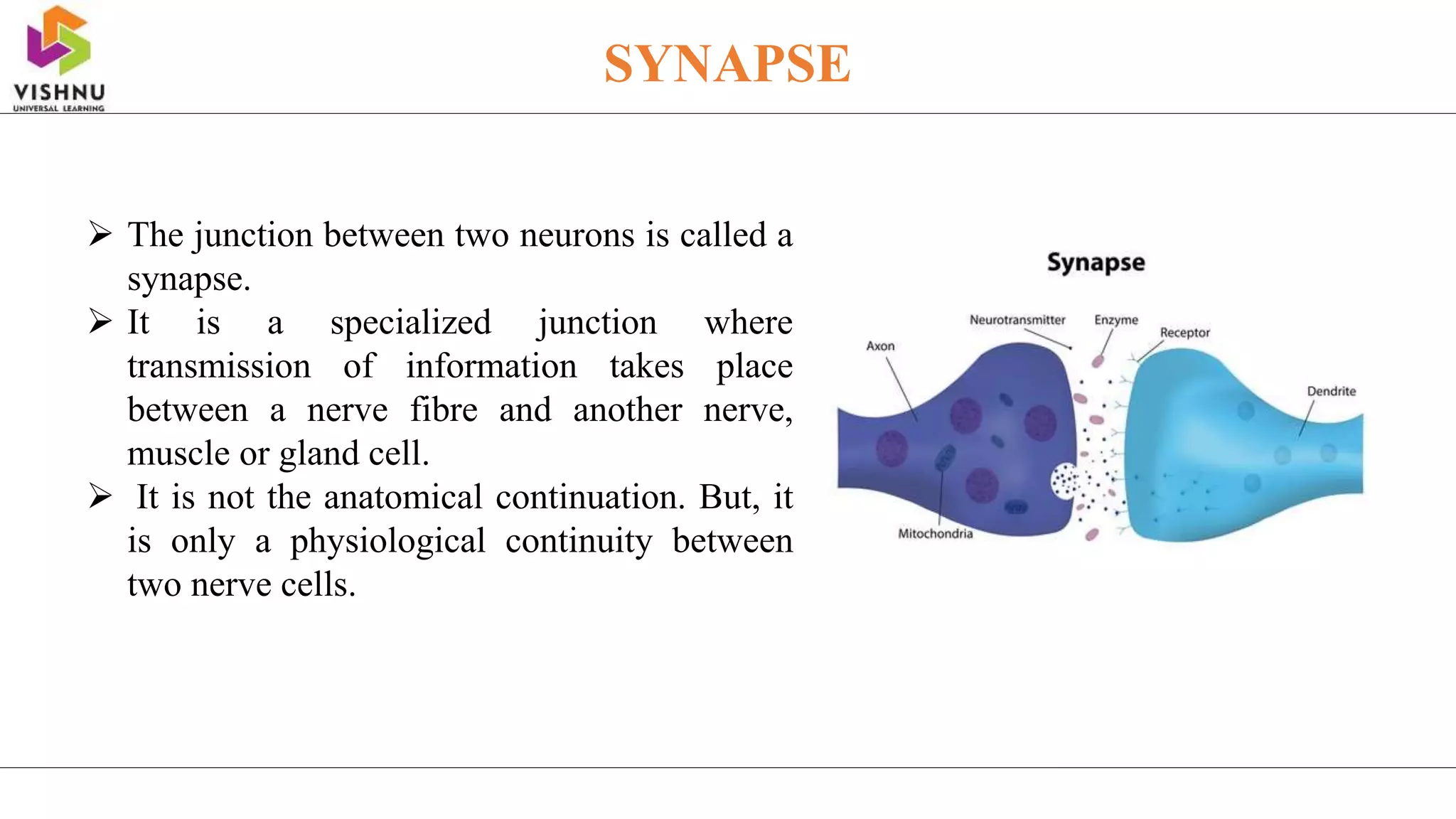 VISHNU
UNIVERSAL LEARNING

SYNAPSE

➢ The junction between two neurons is called a synapse.
➢ It is a specialized junction where transmission of information takes place between a nerve fibre and another nerve, muscle or gland cell.
➢ It is not the anatomical continuation. But, it is only a physiological continuity between two nerve cells.

Synapse

Neurotransmitter
Enzyme
Receptor
Axon
Dendrite
Mitochondria